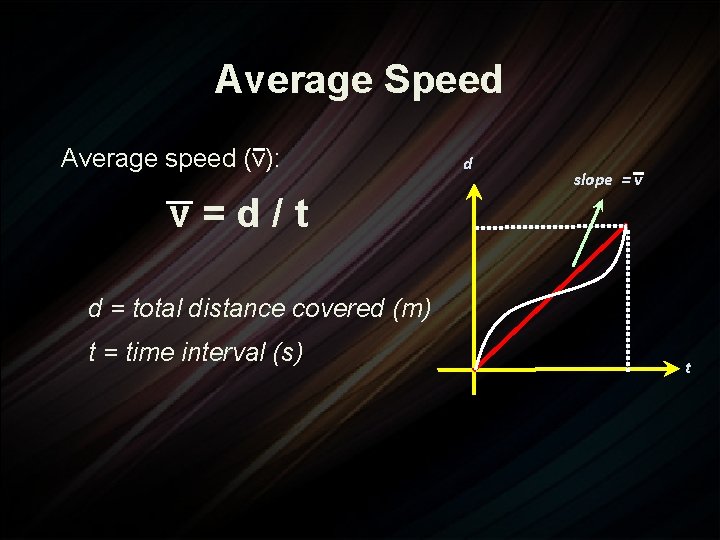 Average Speed

Average speed ($\overline{v}$):

$\overline{v} = d / t$

d = total distance covered (m)

t = time interval (s)

d

slope $= \overline{v}$

t